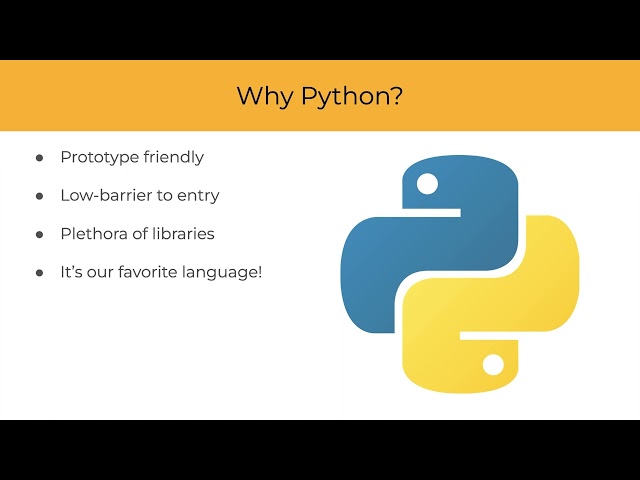 Why Python?

• Prototype friendly
• Low-barrier to entry
• Plethora of libraries
• It's our favorite language!